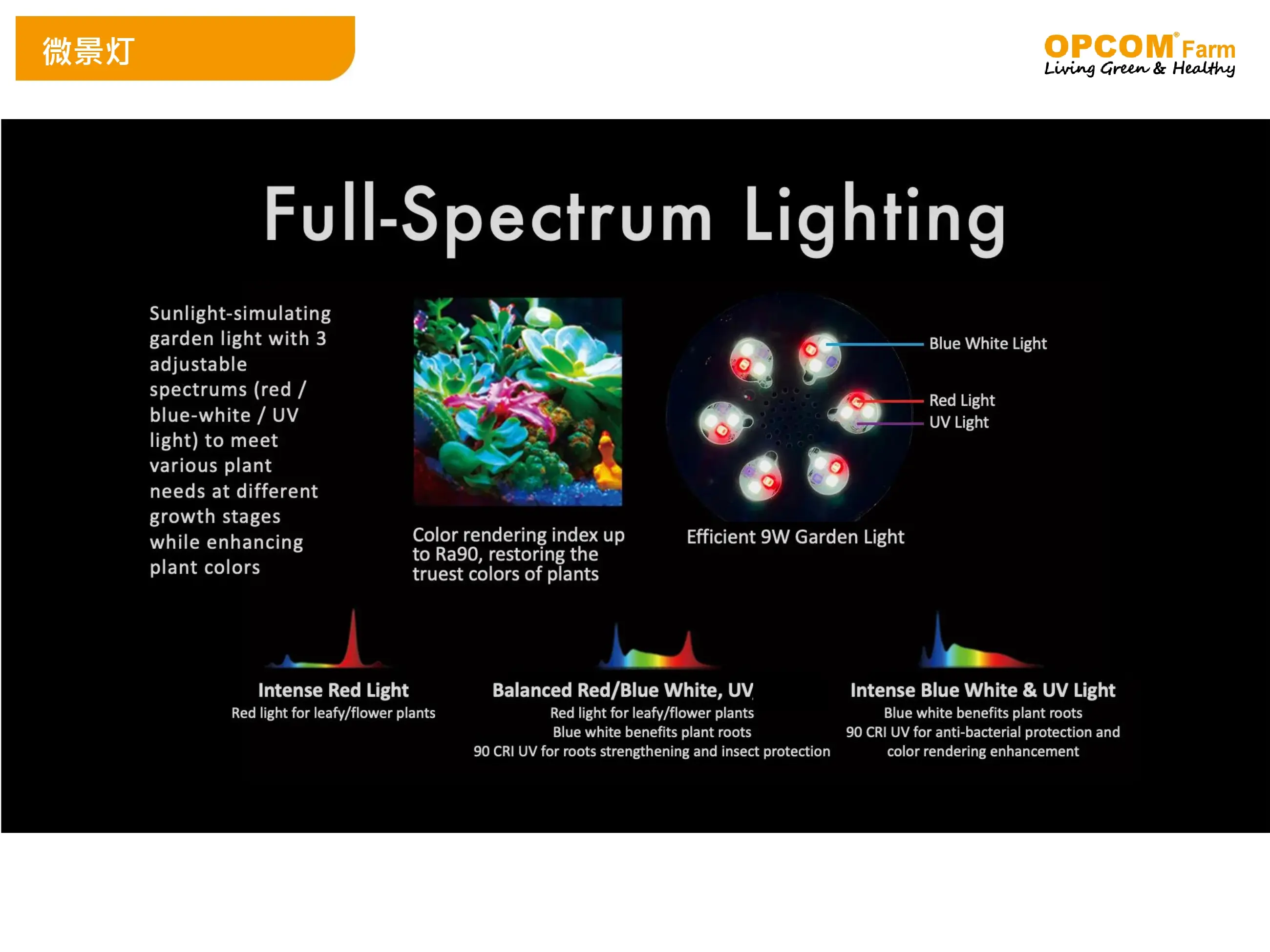 微景灯

OPCOM® Farm
Living Green & Healthy

Full-Spectrum Lighting

Sunlight-simulating garden light with 3 adjustable spectrums (red / blue-white / UV light) to meet various plant needs at different growth stages while enhancing plant colors

Color rendering index up to Ra90, restoring the truest colors of plants

Blue White Light
Red Light
UV Light

Efficient 9W Garden Light

Intense Red Light
Red light for leafy/flower plants

Balanced Red/Blue White, UV
Red light for leafy/flower plants
Blue white benefits plant roots
90 CRI UV for roots strengthening and insect protection

Intense Blue White & UV Light
Blue white benefits plant roots
90 CRI UV for anti-bacterial protection and color rendering enhancement